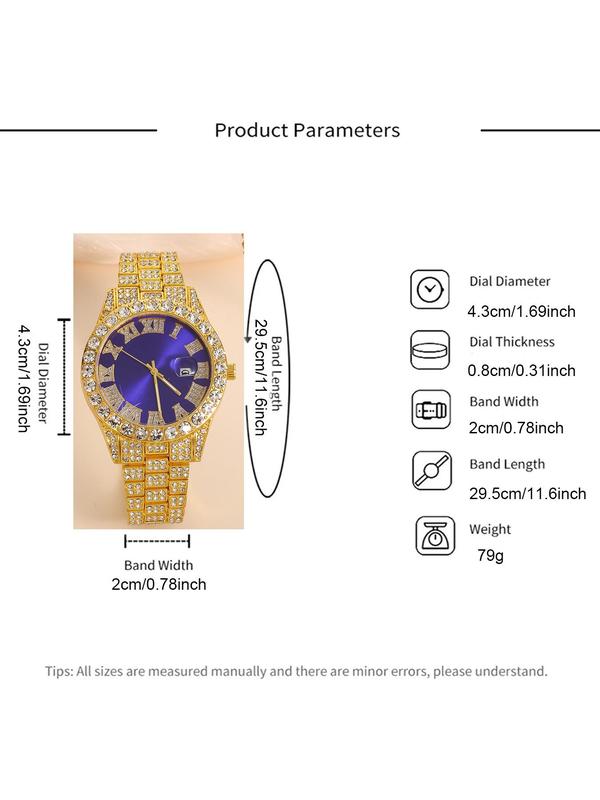 Product Parameters

Dial Diameter
4.3cm/1.69inch

Band Length
29.5cm/11.6inch

Band Width
2cm/0.78inch

Dial Diameter
4.3cm/1.69inch

Dial Thickness
0.8cm/0.31inch

Band Width
2cm/0.78inch

Band Length
29.5cm/11.6inch

Weight
79g

Tips: All sizes are measured manually and there are minor errors, please understand.